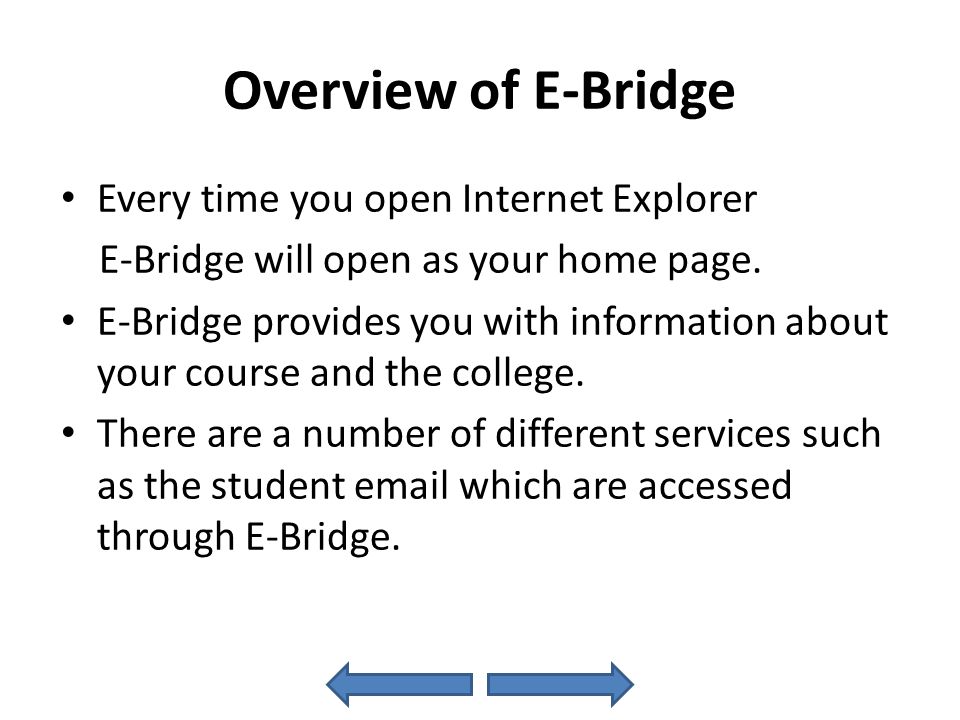 Overview of E-Bridge

• Every time you open Internet Explorer
E-Bridge will open as your home page.

• E-Bridge provides you with information about your course and the college.

• There are a number of different services such as the student email which are accessed through E-Bridge.